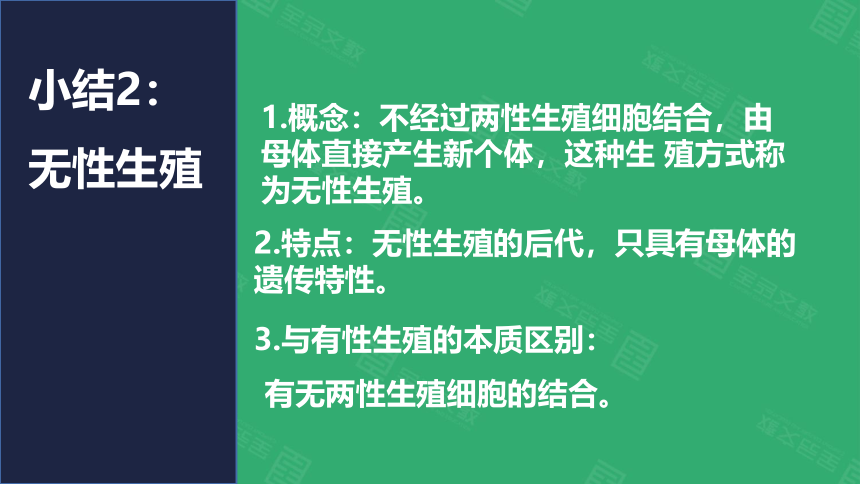 小结2：

无性生殖

1.概念：不经过两性生殖细胞结合，由母体直接产生新个体，这种生 殖方式称为无性生殖。

2.特点：无性生殖的后代，只具有母体的遗传特性。

3.与有性生殖的本质区别：

有无两性生殖细胞的结合。